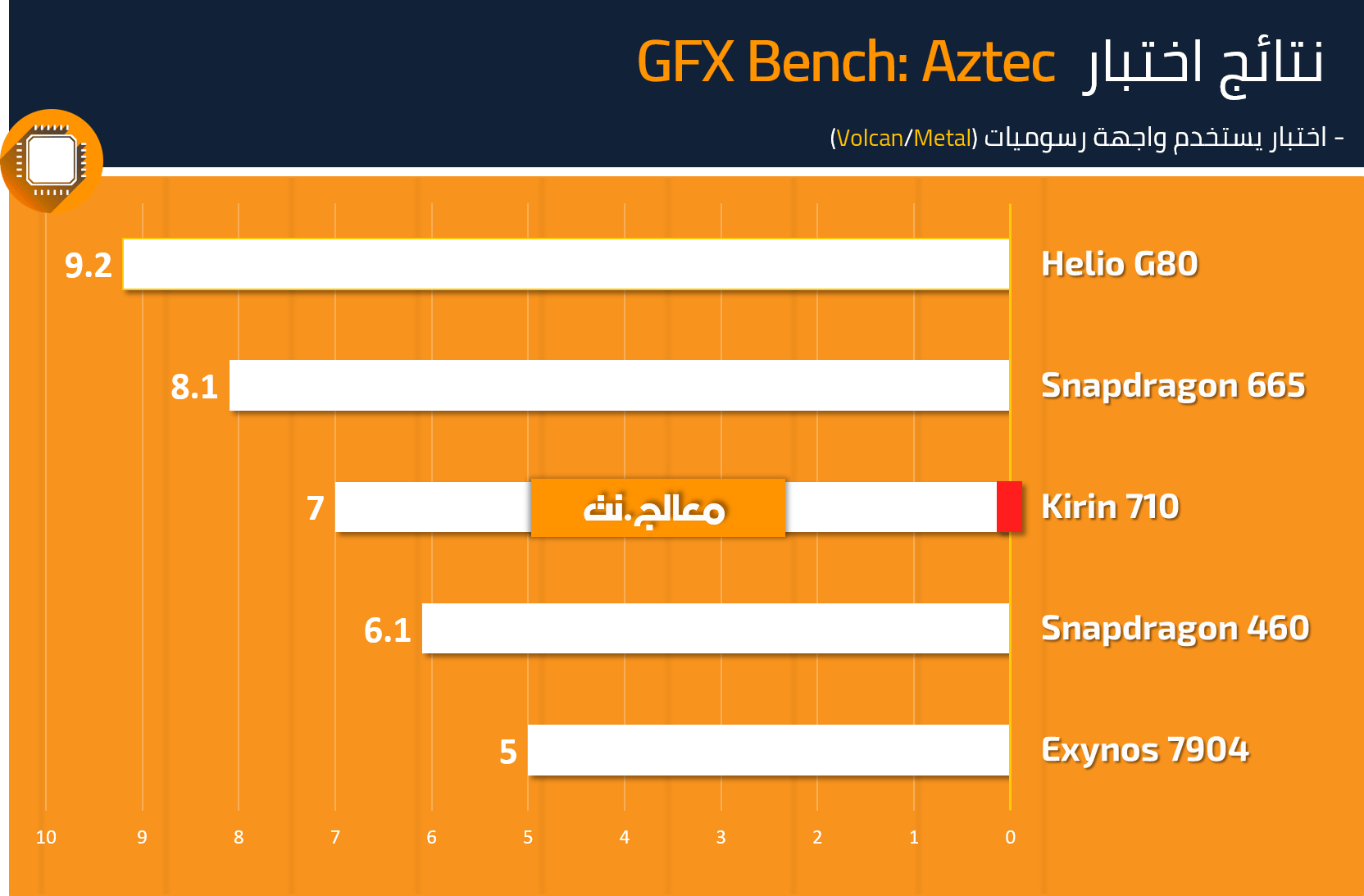 نتائج اختبار GFX Bench: Aztec

- اختبار يستخدم واجهة رسوميات (Volcan/Metal)

Helio G80 9.2

Snapdragon 665 8.1

Kirin 710 7

معالج.نت

Snapdragon 460 6.1

Exynos 7904 5

10 9 8 7 6 5 4 3 2 1 0